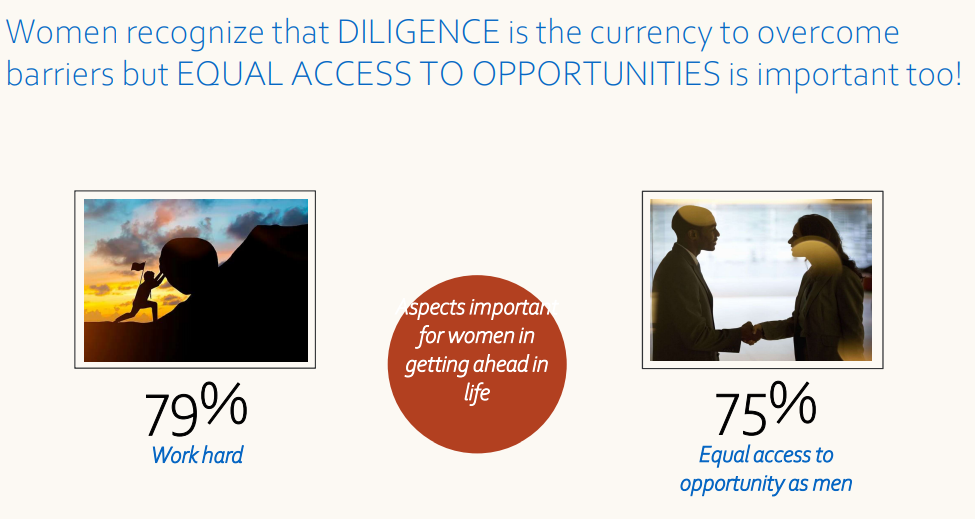 Women recognize that DILIGENCE is the currency to overcome barriers but EQUAL ACCESS TO OPPORTUNITIES is important too!

79%
Work hard

Aspects important for women in getting ahead in life

75%
Equal access to opportunity as men